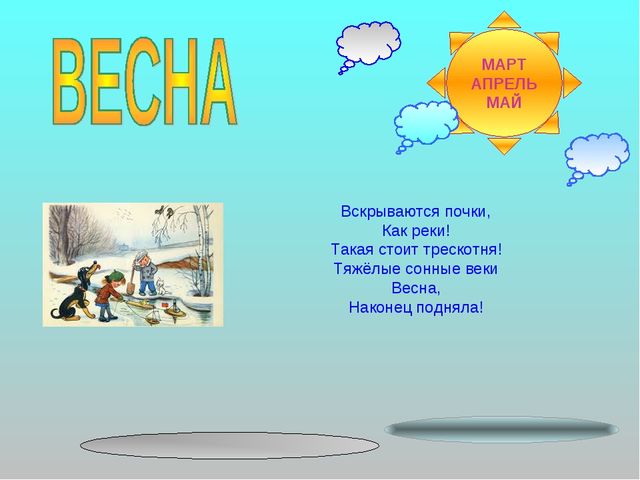 ВЕСНА

МАРТ
АПРЕЛЬ
МАЙ

Вскрываются почки,
Как реки!
Такая стоит трескотня!
Тяжёлые сонные веки
Весна,
Наконец подняла!